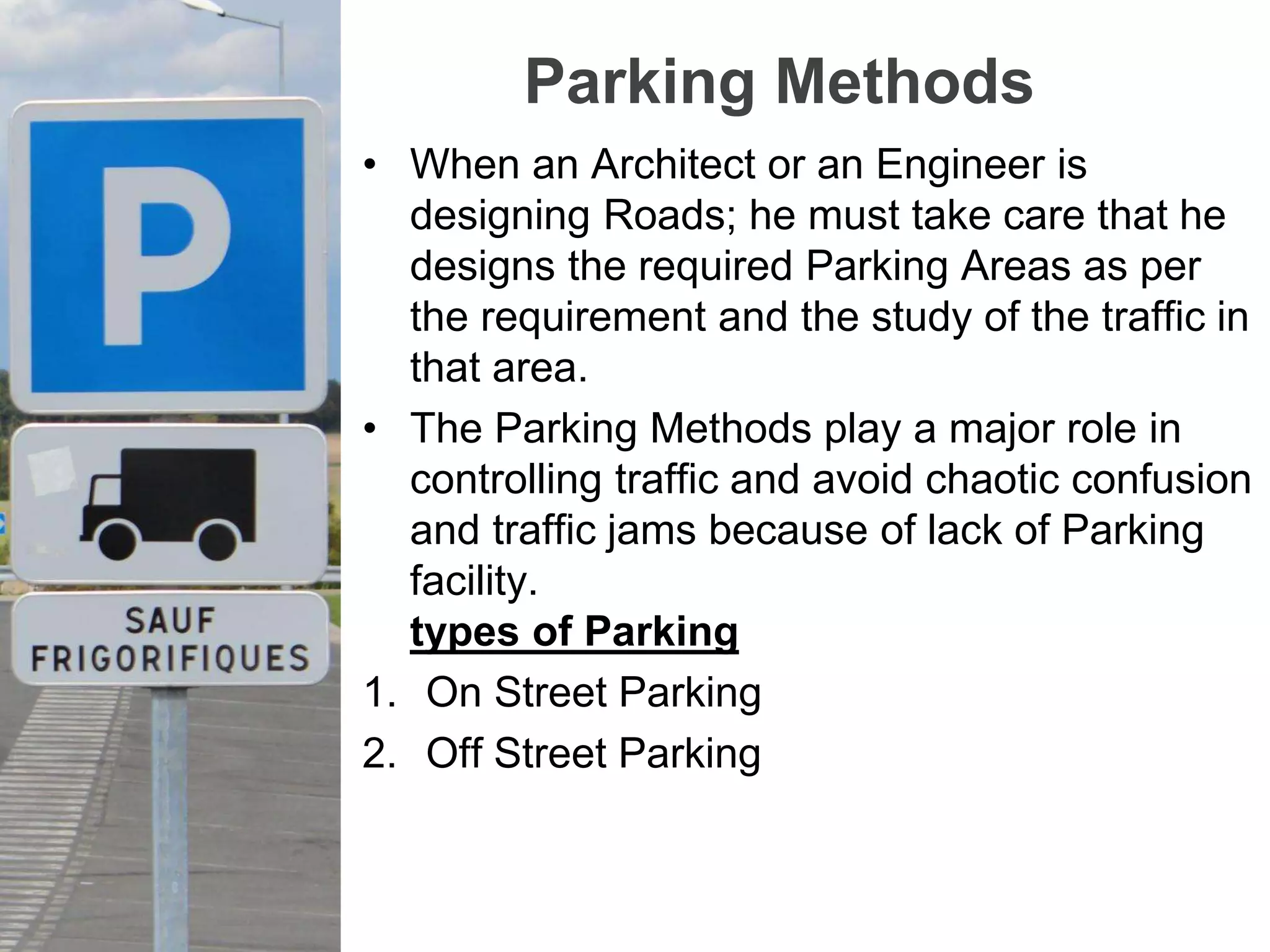 P

SAUF
FRIGORIFIQUES

Parking Methods

• When an Architect or an Engineer is designing Roads; he must take care that he designs the required Parking Areas as per the requirement and the study of the traffic in that area.

• The Parking Methods play a major role in controlling traffic and avoid chaotic confusion and traffic jams because of lack of Parking facility.
types of Parking

1. On Street Parking
2. Off Street Parking